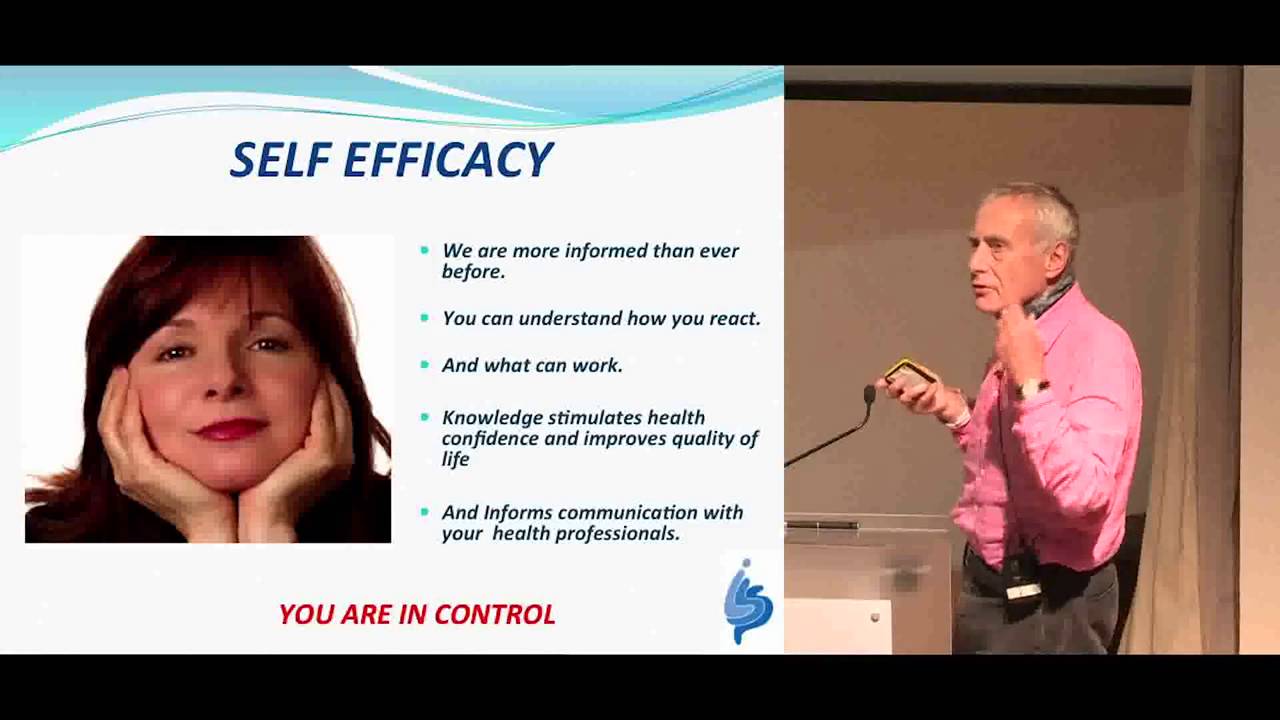 SELF EFFICACY

- We are more informed than ever before.
- You can understand how you react.
- And what can work.
- Knowledge stimulates health confidence and improves quality of life
- And Informs communication with your health professionals.

YOU ARE IN CONTROL